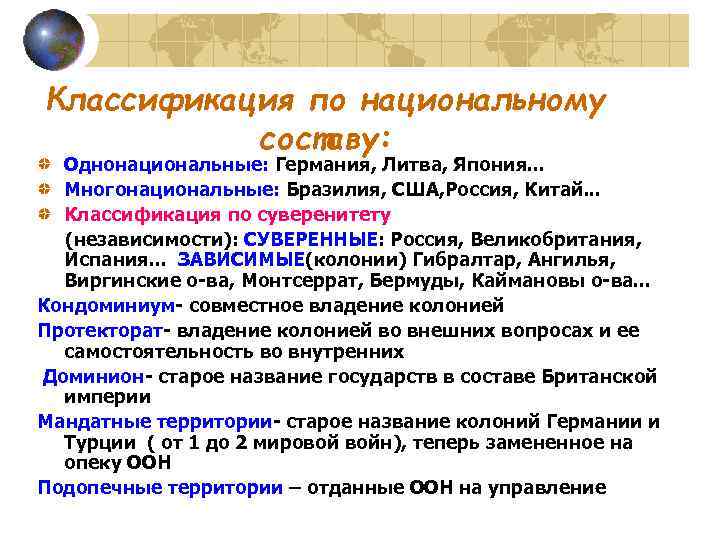 Классификация по национальному составу:

Однонациональные: Германия, Литва, Япония…

Многонациональные: Бразилия, США,Россия, Китай…

Классификация по суверенитету (независимости): СУВЕРЕННЫЕ: Россия, Великобритания, Испания… ЗАВИСИМЫЕ(колонии) Гибралтар, Ангилья, Виргинские о-ва, Монтсеррат, Бермуды, Каймановы о-ва…

Кондоминиум- совместное владение колонией

Протекторат- владение колонией во внешних вопросах и ее самостоятельность во внутренних

Доминион- старое название государств в составе Британской империи

Мандатные территории- старое название колоний Германии и Турции ( от 1 до 2 мировой войн), теперь замененное на опеку ООН

Подопечные территории – отданные ООН на управление